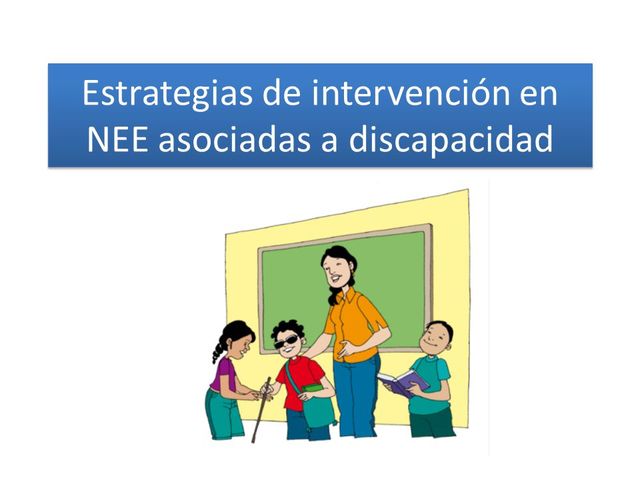 Estrategias de intervención en NEE asociadas a discapacidad